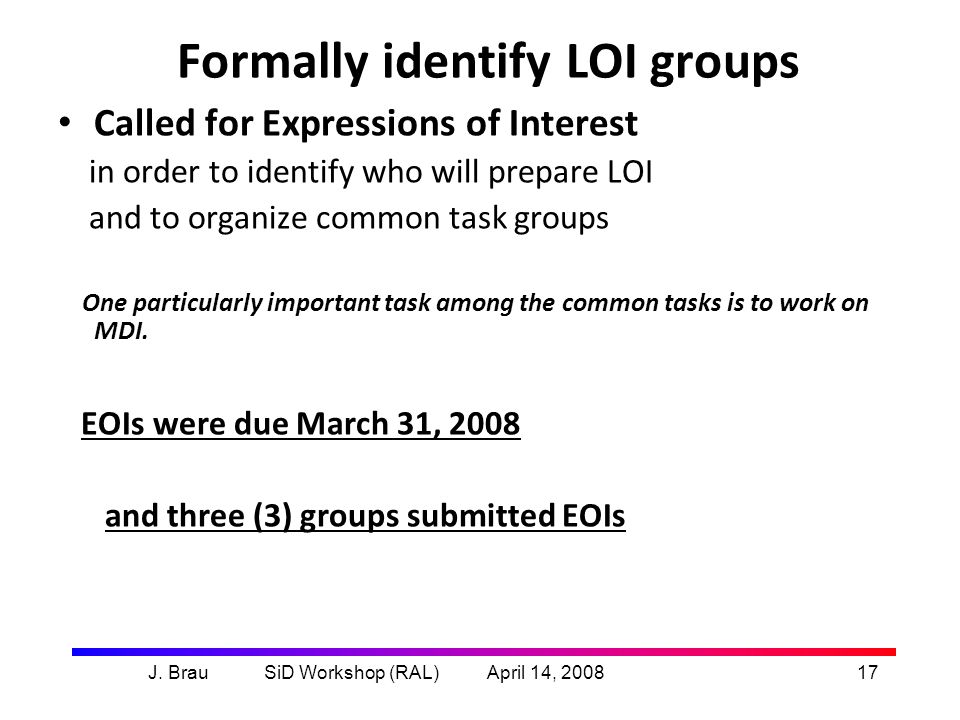 Formally identify LOI groups

• Called for Expressions of Interest
in order to identify who will prepare LOI
and to organize common task groups

One particularly important task among the common tasks is to work on MDI.

EOIs were due March 31, 2008

and three (3) groups submitted EOIs

J. Brau SiD Workshop (RAL) April 14, 2008 17